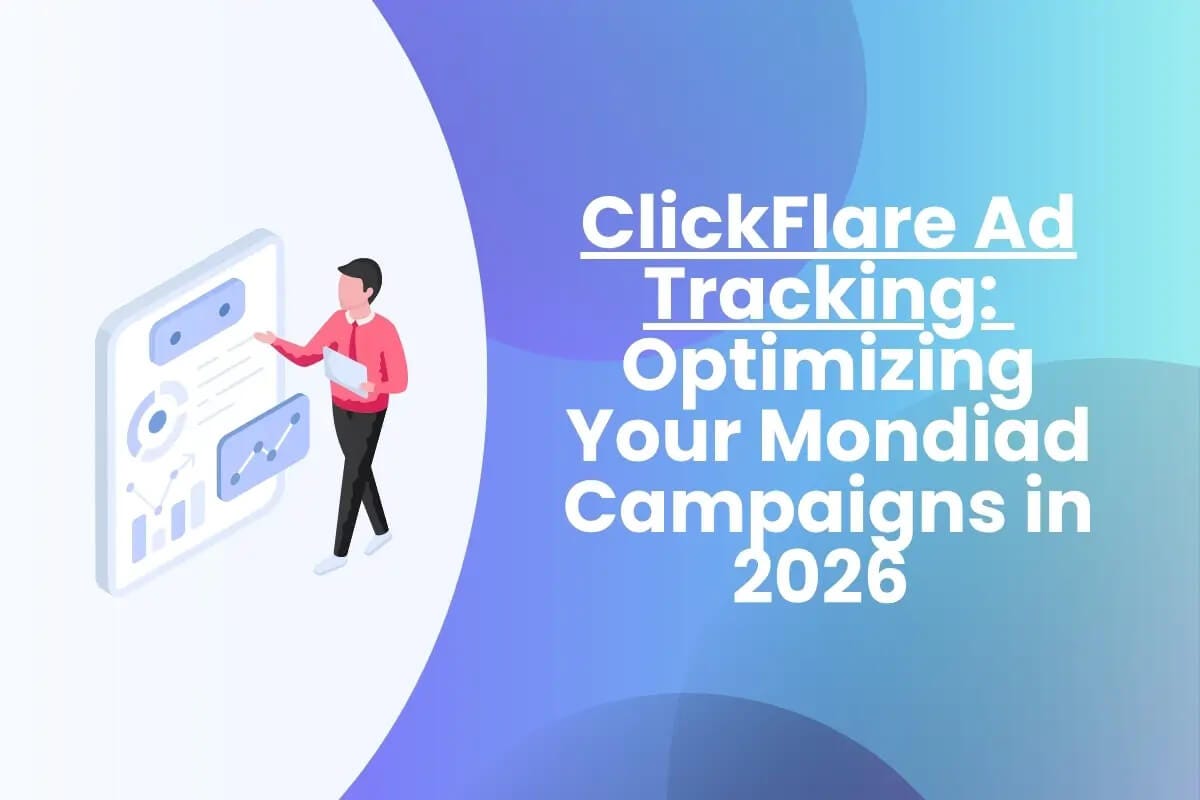 ClickFlare Ad Tracking: Optimizing Your Mondiad Campaigns in 2026